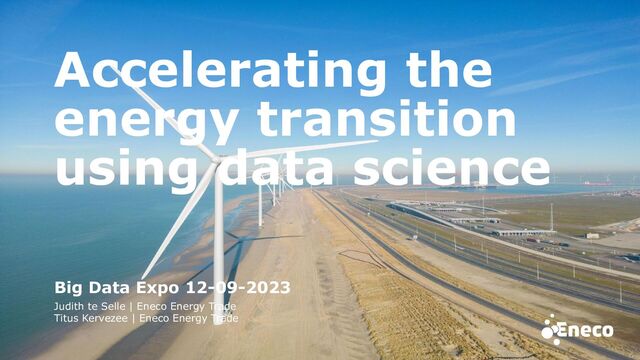 Accelerating the energy transition using data science

Big Data Expo 12-09-2023

Judith te Selle | Eneco Energy Trade
Titus Kervezee | Eneco Energy Trade

Eneco